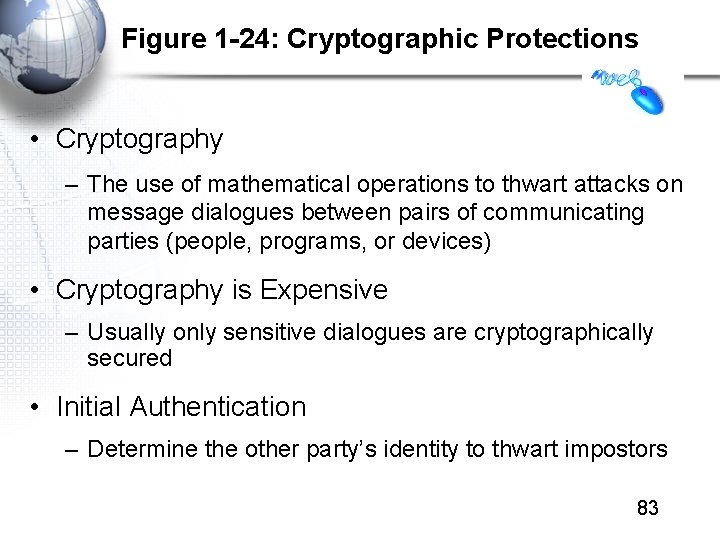 Figure 1-24: Cryptographic Protections

web

• Cryptography
– The use of mathematical operations to thwart attacks on message dialogues between pairs of communicating parties (people, programs, or devices)

• Cryptography is Expensive
– Usually only sensitive dialogues are cryptographically secured

• Initial Authentication
– Determine the other party's identity to thwart impostors

83